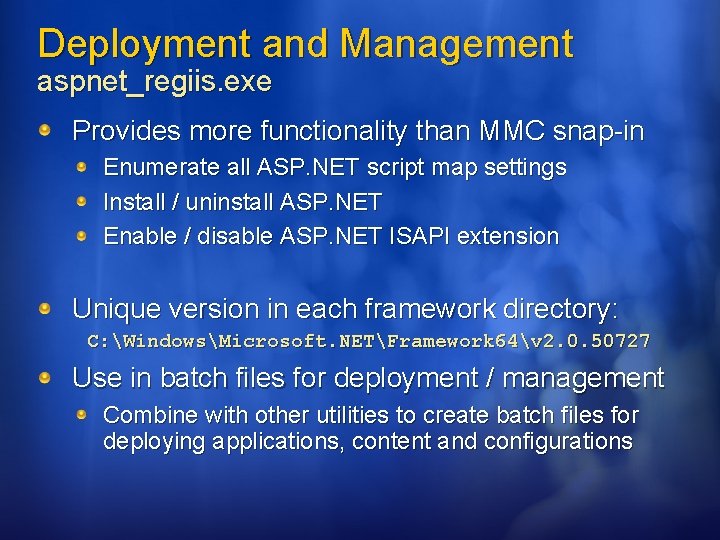 Deployment and Management
aspnet_regiis.exe

Provides more functionality than MMC snap-in

Enumerate all ASP.NET script map settings

Install / uninstall ASP.NET

Enable / disable ASP.NET ISAPI extension

Unique version in each framework directory:

C:\Windows\Microsoft.NET\Framework64\v2.0.50727

Use in batch files for deployment / management

Combine with other utilities to create batch files for deploying applications, content and configurations